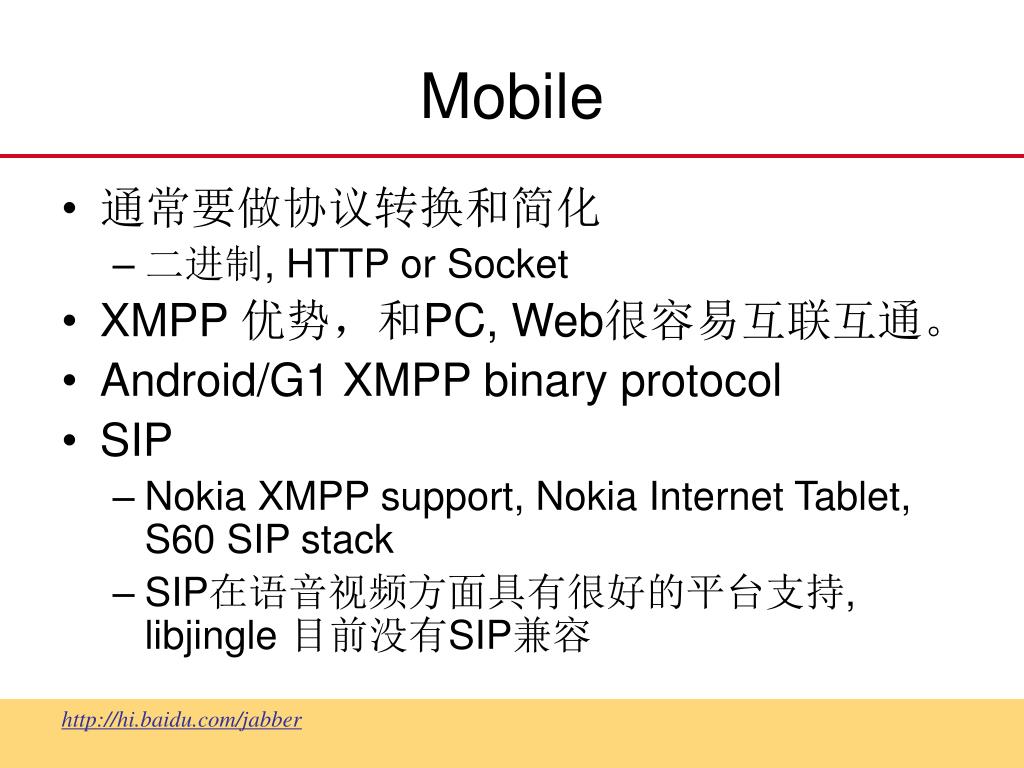 Mobile

• 通常要做协议转换和简化
– 二进制, HTTP or Socket
• XMPP 优势，和PC, Web很容易互联互通。
• Android/G1 XMPP binary protocol
• SIP
– Nokia XMPP support, Nokia Internet Tablet, S60 SIP stack
– SIP在语音视频方面具有很好的平台支持, libjingle 目前没有SIP兼容

http://hi.baidu.com/jabber